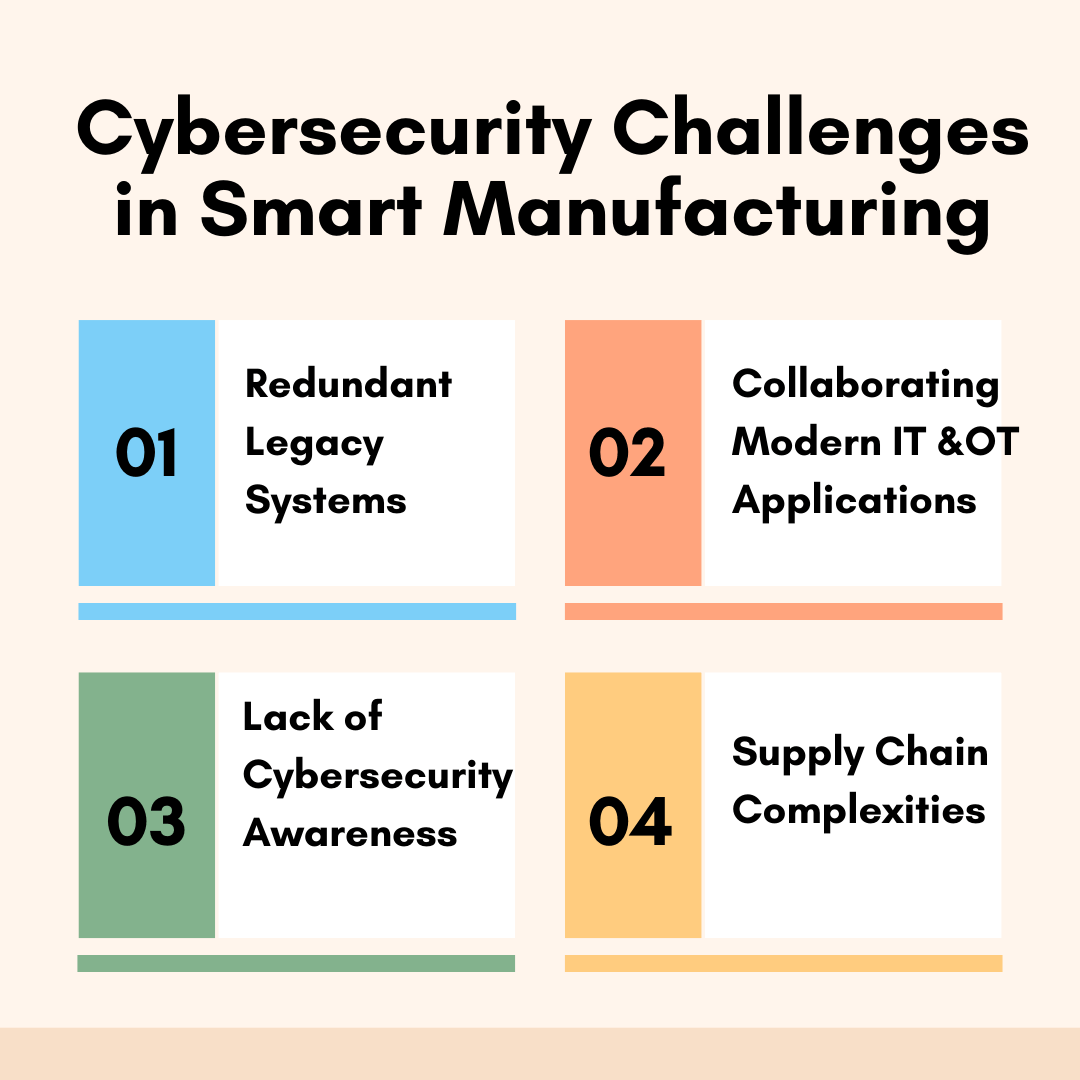 Cybersecurity Challenges in Smart Manufacturing

01

Redundant Legacy Systems

02

Collaborating Modern IT &OT Applications

03

Lack of Cybersecurity Awareness

04

Supply Chain Complexities